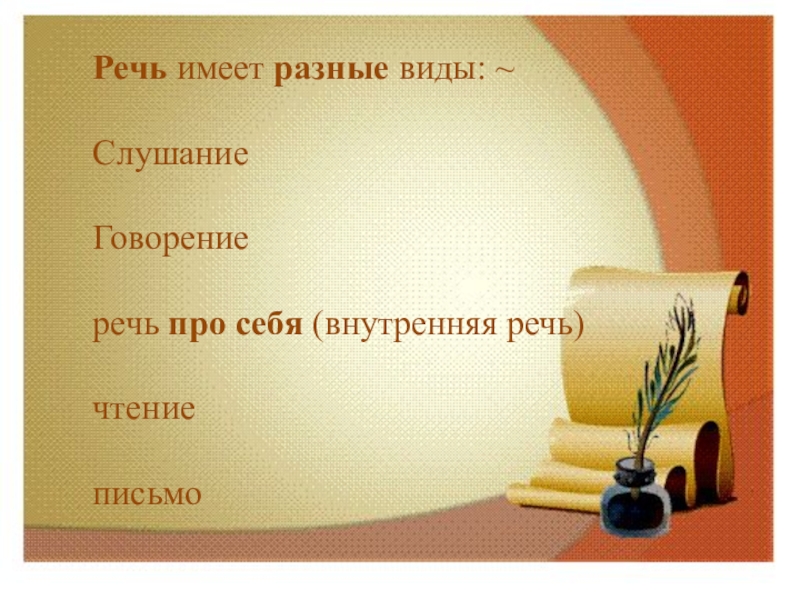 Речь имеет разные виды: ~

Слушание

Говорение

речь про себя (внутренняя речь)

чтение

письмо